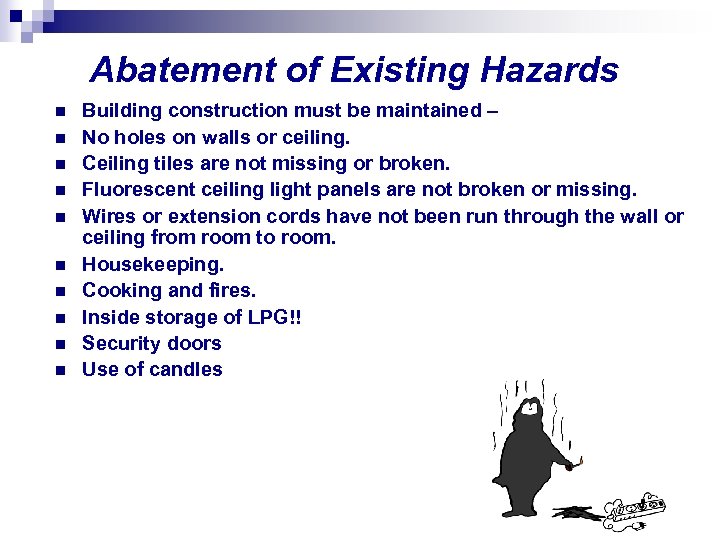 Abatement of Existing Hazards

- Building construction must be maintained –
- No holes on walls or ceiling.
- Ceiling tiles are not missing or broken.
- Fluorescent ceiling light panels are not broken or missing.
- Wires or extension cords have not been run through the wall or ceiling from room to room.
- Housekeeping.
- Cooking and fires.
- Inside storage of LPG!!
- Security doors
- Use of candles